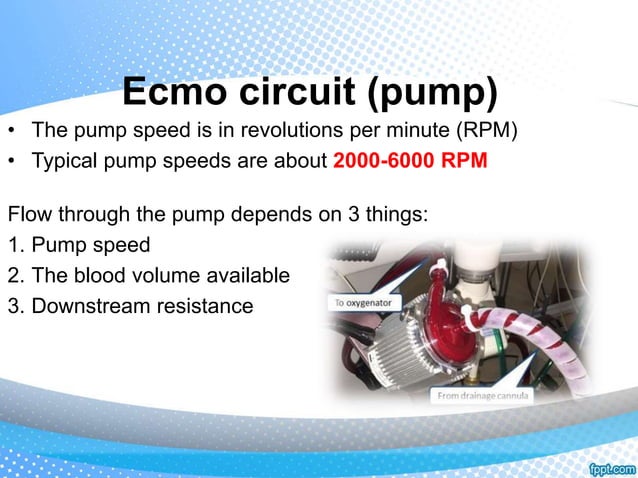 Ecmo circuit (pump)

• The pump speed is in revolutions per minute (RPM)
• Typical pump speeds are about 2000-6000 RPM

Flow through the pump depends on 3 things:
1. Pump speed
2. The blood volume available
3. Downstream resistance

To oxygenator

From drainage cannula

fppt.com